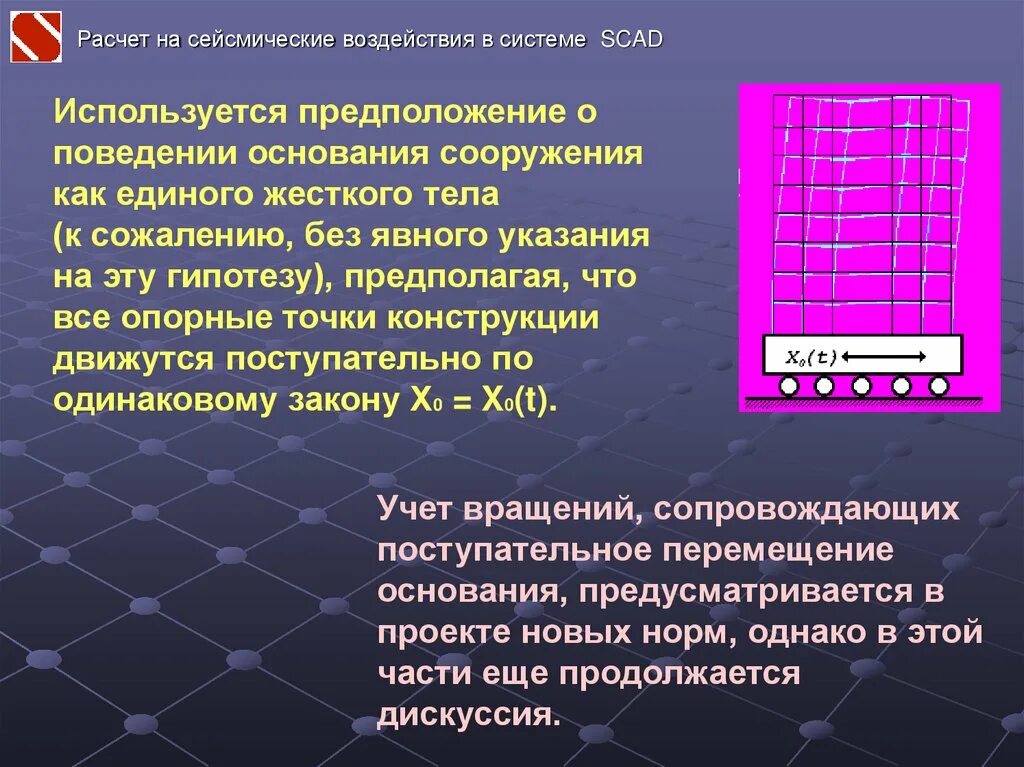 Расчет на сейсмические воздействия в системе SCAD

Используется предположение о поведении основания сооружения как единого жесткого тела (к сожалению, без явного указания на эту гипотезу), предполагая, что все опорные точки конструкции движутся поступательно по одинаковому закону $X_0 = X_0(t)$.

$X_0(t)$

Учет вращений, сопровождающих поступательное перемещение основания, предусматривается в проекте новых норм, однако в этой части еще продолжается дискуссия.